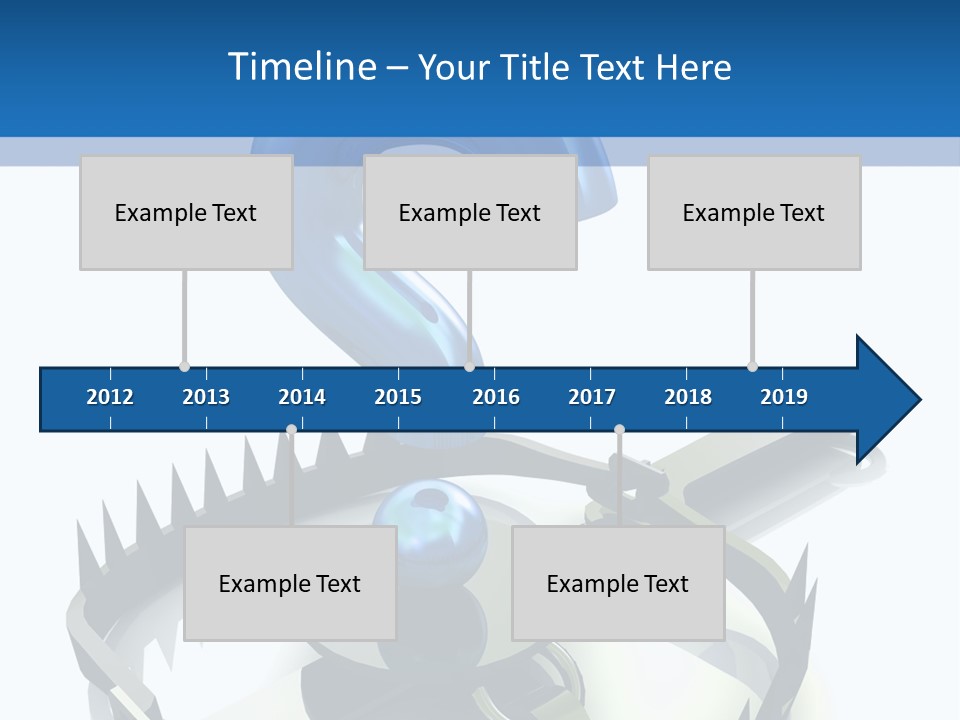 Timeline – Your Title Text Here

Example Text

Example Text

Example Text

2012 2013 2014 2015 2016 2017 2018 2019

Example Text

Example Text